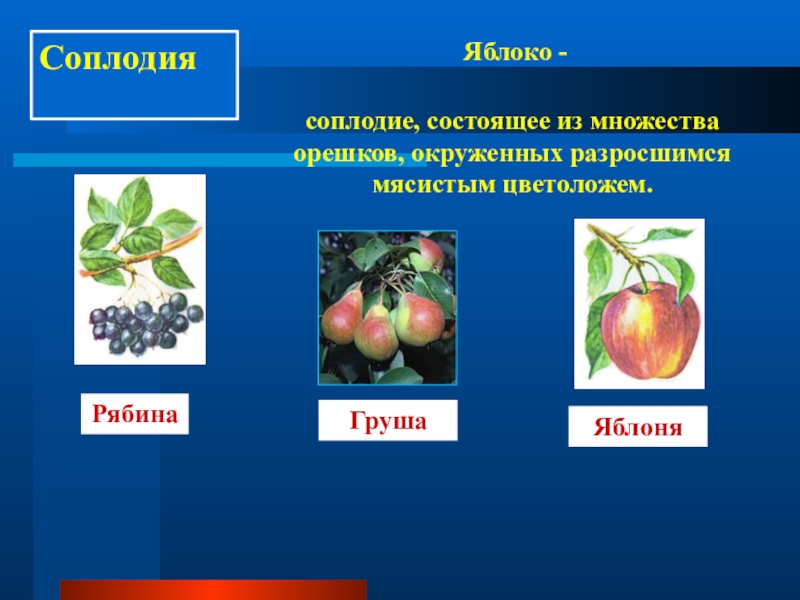 Соплодия

Яблоко -

соплодие, состоящее из множества орешков, окруженных разросшимся мясистым цветоложем.

Рябина

Груша

Яблоня